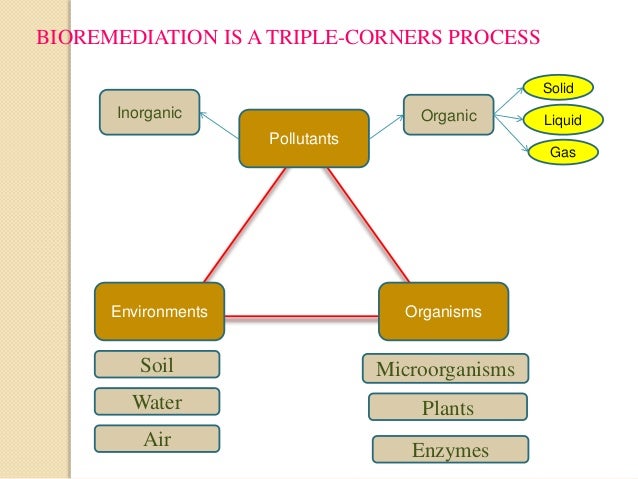 BIOREMEDIATION IS A TRIPLE-CORNERS PROCESS

Inorganic

Pollutants

Organic

Solid

Liquid

Gas

Environments

Organisms

Soil

Water

Air

Microorganisms

Plants

Enzymes